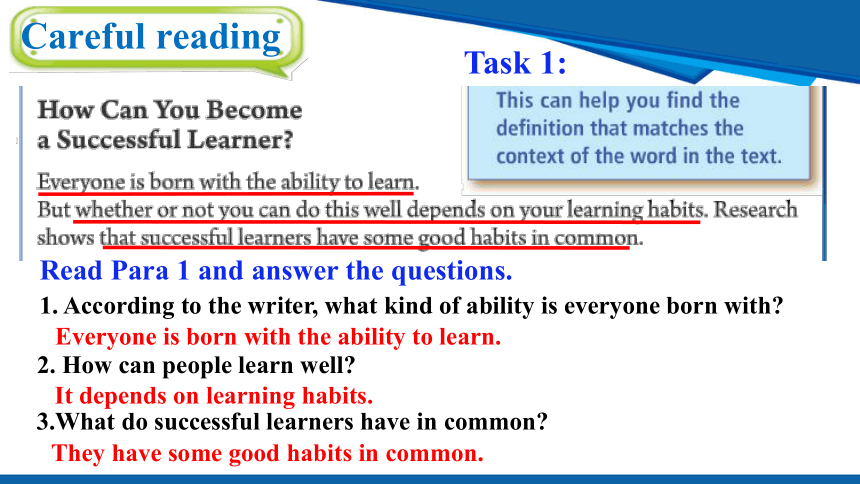 Careful reading

Task 1:

How Can You Become a Successful Learner?

This can help you find the definition that matches the context of the word in the text.

Everyone is born with the ability to learn. But whether or not you can do this well depends on your learning habits. Research shows that successful learners have some good habits in common.

Read Para 1 and answer the questions.

1. According to the writer, what kind of ability is everyone born with?
Everyone is born with the ability to learn.

2. How can people learn well?
It depends on learning habits.

3.What do successful learners have in common?
They have some good habits in common.